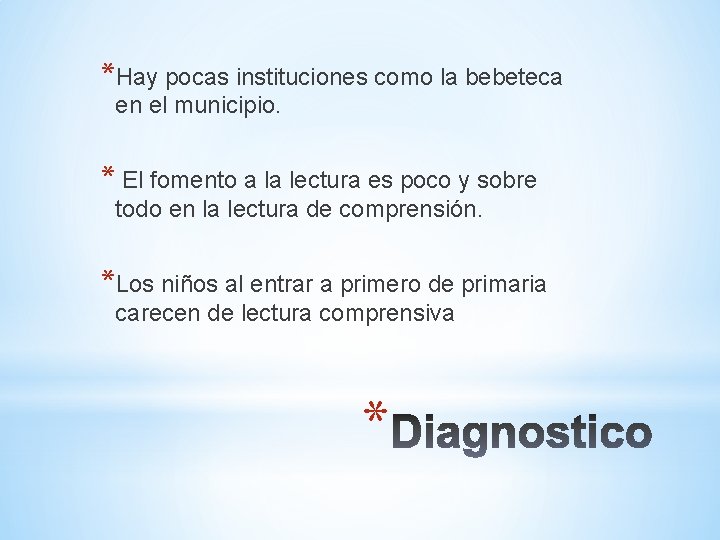 *Hay pocas instituciones como la bebeteca en el municipio.

* El fomento a la lectura es poco y sobre todo en la lectura de comprensión.

*Los niños al entrar a primero de primaria carecen de lectura comprensiva

*Diagnostico